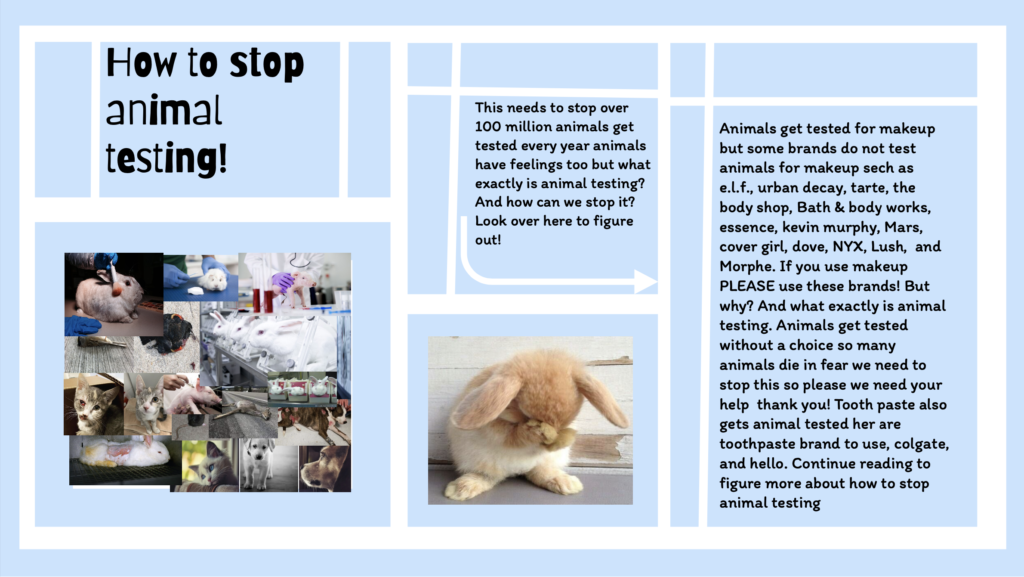 How to stop animal testing!

This needs to stop over 100 million animals get tested every year animals have feelings too but what exactly is animal testing? And how can we stop it? Look over here to figure out!

Animals get tested for makeup but some brands do not test animals for makeup sech as e.l.f., urban decay, tarte, the body shop, Bath & body works, essence, kevin murphy, Mars, cover girl, dove, NYX, Lush, and Morphe. If you use makeup PLEASE use these brands! But why? And what exactly is animal testing. Animals get tested without a choice so many animals die in fear we need to stop this so please we need your help thank you! Tooth paste also gets animal tested her are toothpaste brand to use, colgate, and hello. Continue reading to figure more about how to stop animal testing